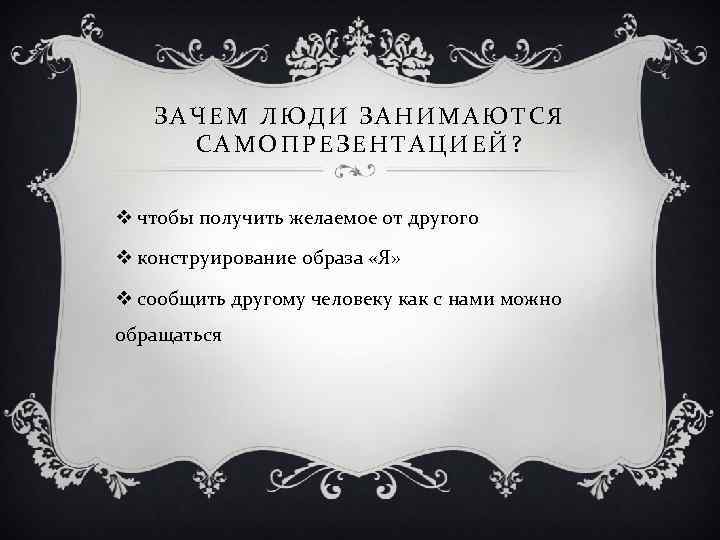 ЗАЧЕМ ЛЮДИ ЗАНИМАЮТСЯ САМОПРЕЗЕНТАЦИЕЙ?

❖ чтобы получить желаемое от другого

❖ конструирование образа «Я»

❖ сообщить другому человеку как с нами можно обращаться